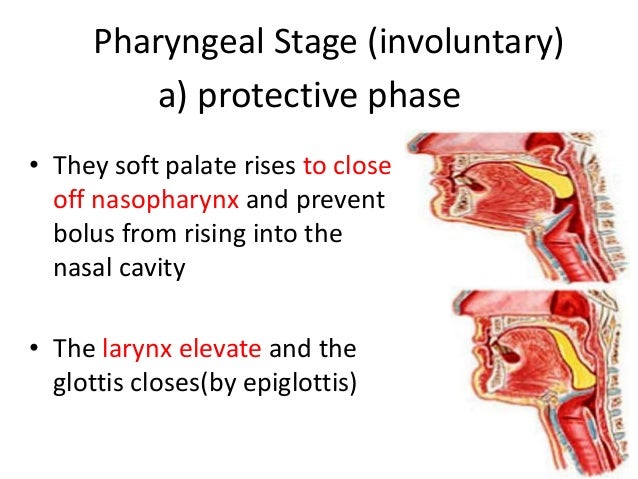 Pharyngeal Stage (involuntary)
a) protective phase

• They soft palate rises to close off nasopharynx and prevent bolus from rising into the nasal cavity

• The larynx elevate and the glottis closes(by epiglottis)